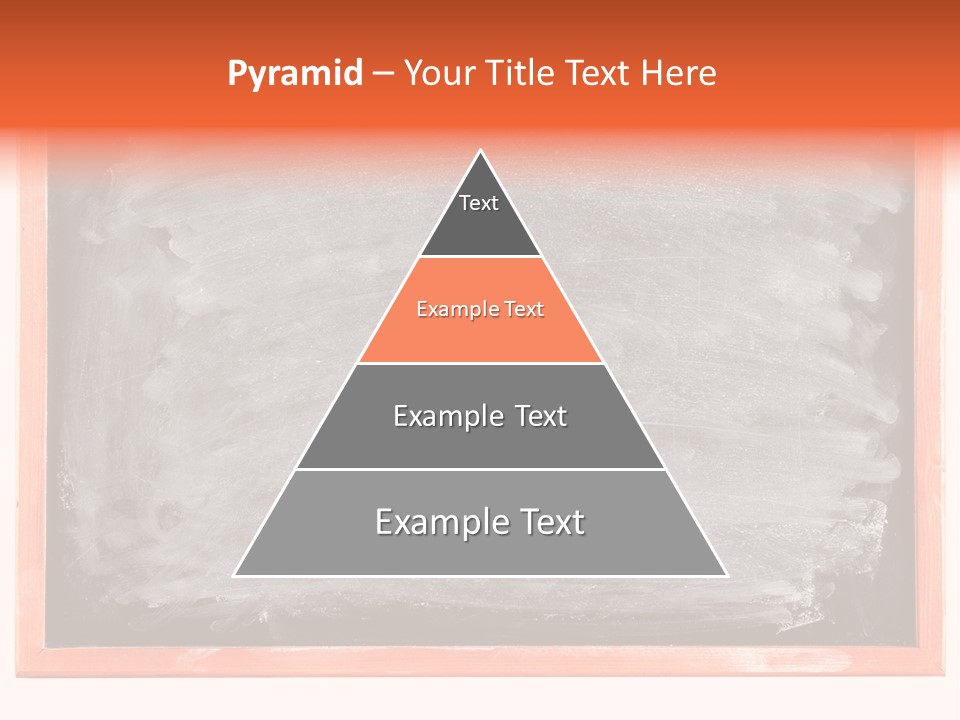 Pyramid – Your Title Text Here

Text

Example Text

Example Text

Example Text